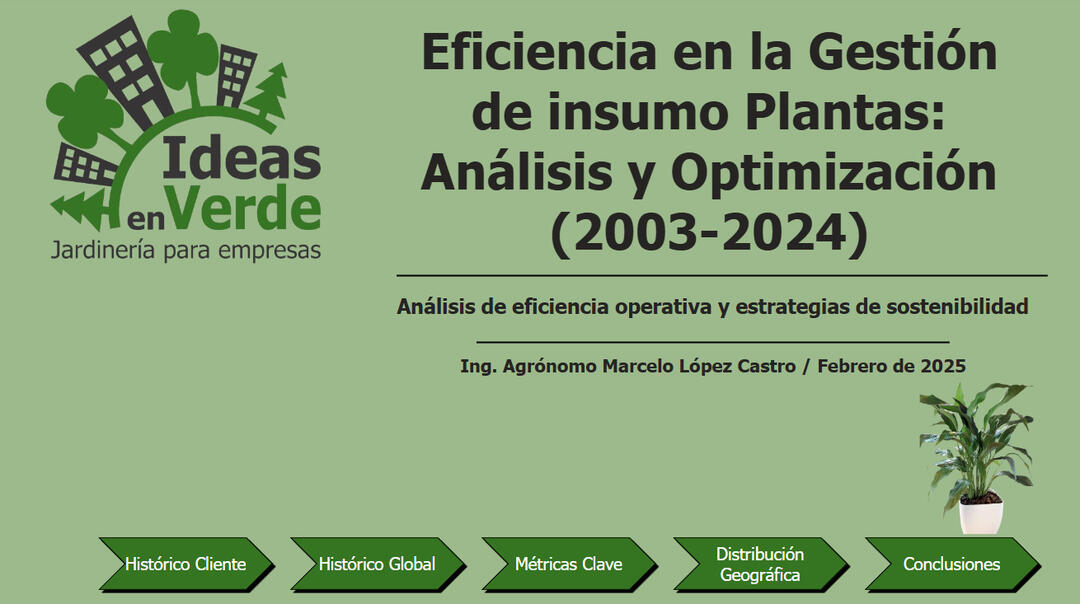 Ideas en Verde
Jardinería para empresas

Eficiencia en la Gestión de insumo Plantas: Análisis y Optimización (2003-2024)

Análisis de eficiencia operativa y estrategias de sostenibilidad

Ing. Agrónomo Marcelo López Castro / Febrero de 2025

Histórico Cliente
Histórico Global
Métricas Clave
Distribución Geográfica
Conclusiones